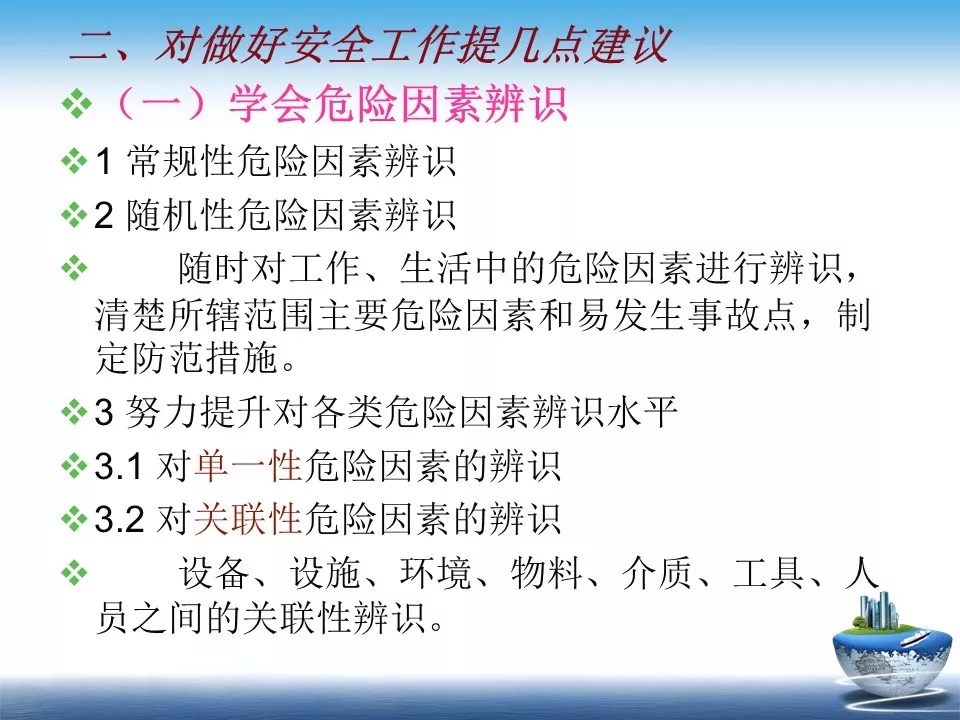 二、对做好安全工作提几点建议

❖（一）学会危险因素辨识

❖1 常规性危险因素辨识

❖2 随机性危险因素辨识

❖ 随时对工作、生活中的危险因素进行辨识，清楚所辖范围主要危险因素和易发生事故点，制定防范措施。

❖3 努力提升对各类危险因素辨识水平

❖3.1 对单一性危险因素的辨识

❖3.2 对关联性危险因素的辨识

❖ 设备、设施、环境、物料、介质、工具、人员之间的关联性辨识。